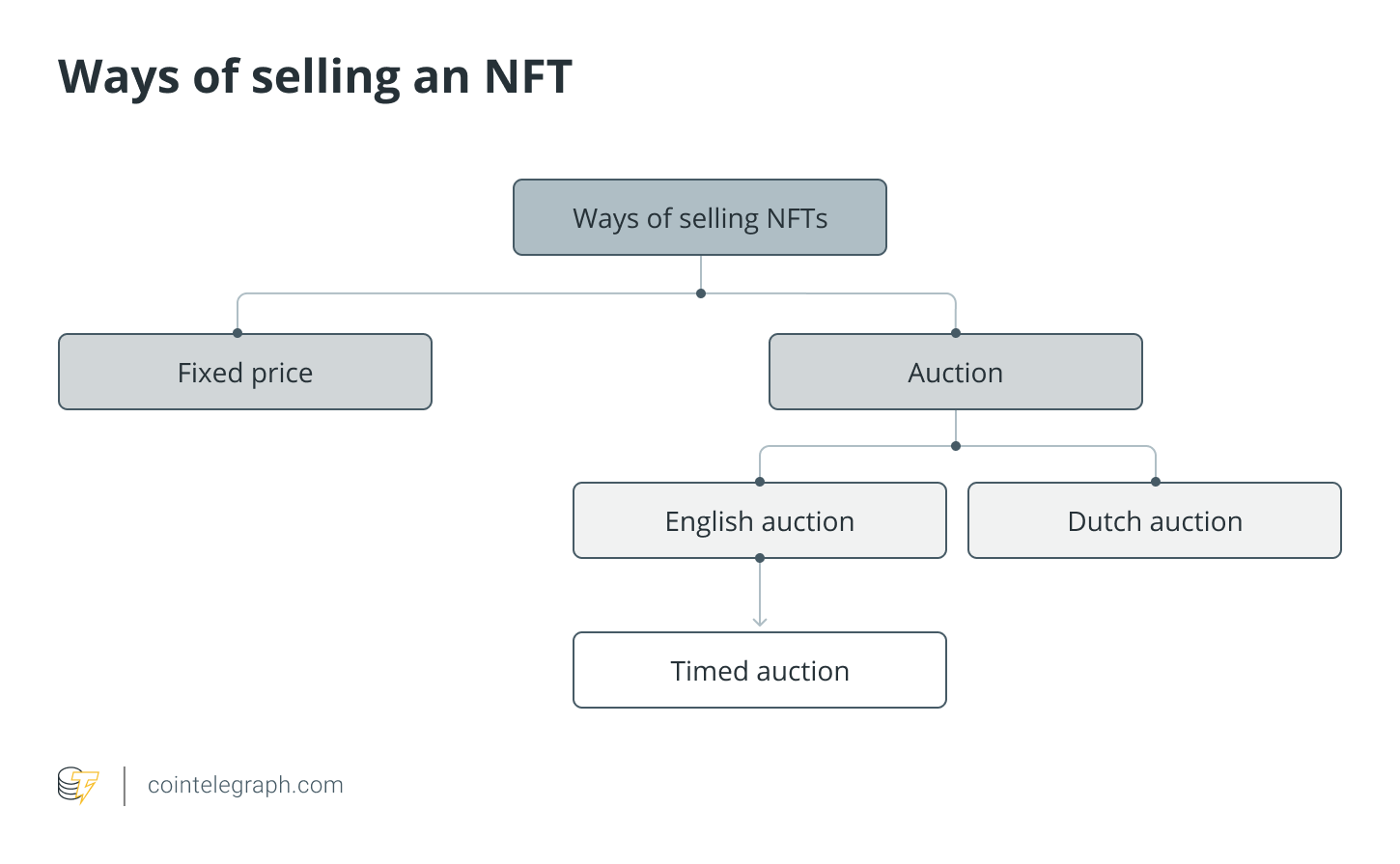 Ways of selling an NFT

Ways of selling NFTs

Fixed price

Auction

English auction

Dutch auction

Timed auction

cointelegraph.com